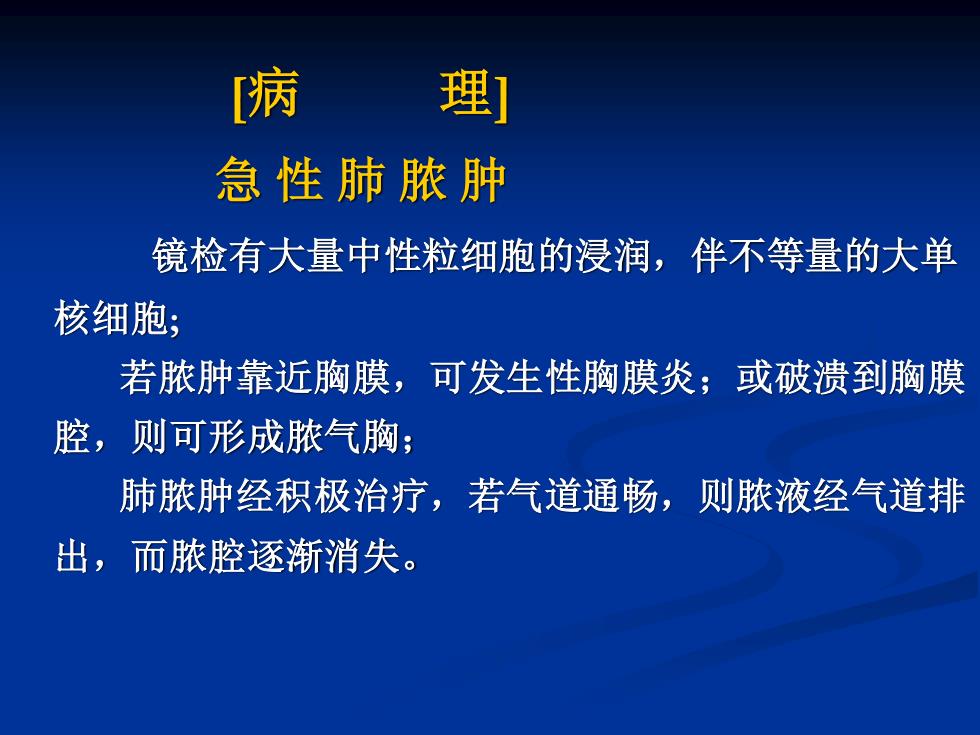 [病　　理]

急 性 肺 脓 肿

镜检有大量中性粒细胞的浸润，伴不等量的大单核细胞;

若脓肿靠近胸膜，可发生性胸膜炎；或破溃到胸膜腔，则可形成脓气胸；

肺脓肿经积极治疗，若气道通畅，则脓液经气道排出，而脓腔逐渐消失。